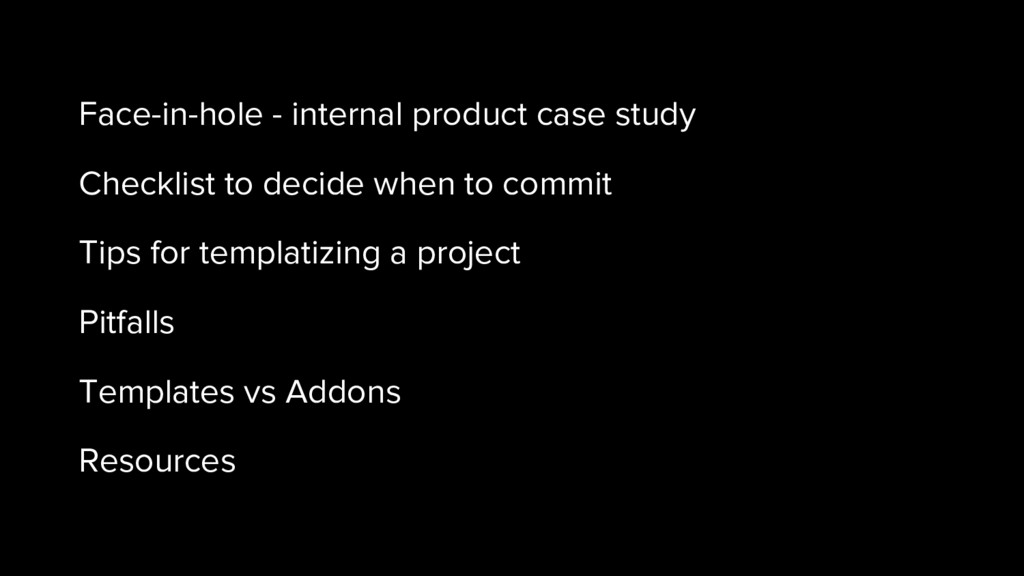 Face-in-hole - internal product case study

Checklist to decide when to commit

Tips for templatizing a project

Pitfalls

Templates vs Addons

Resources